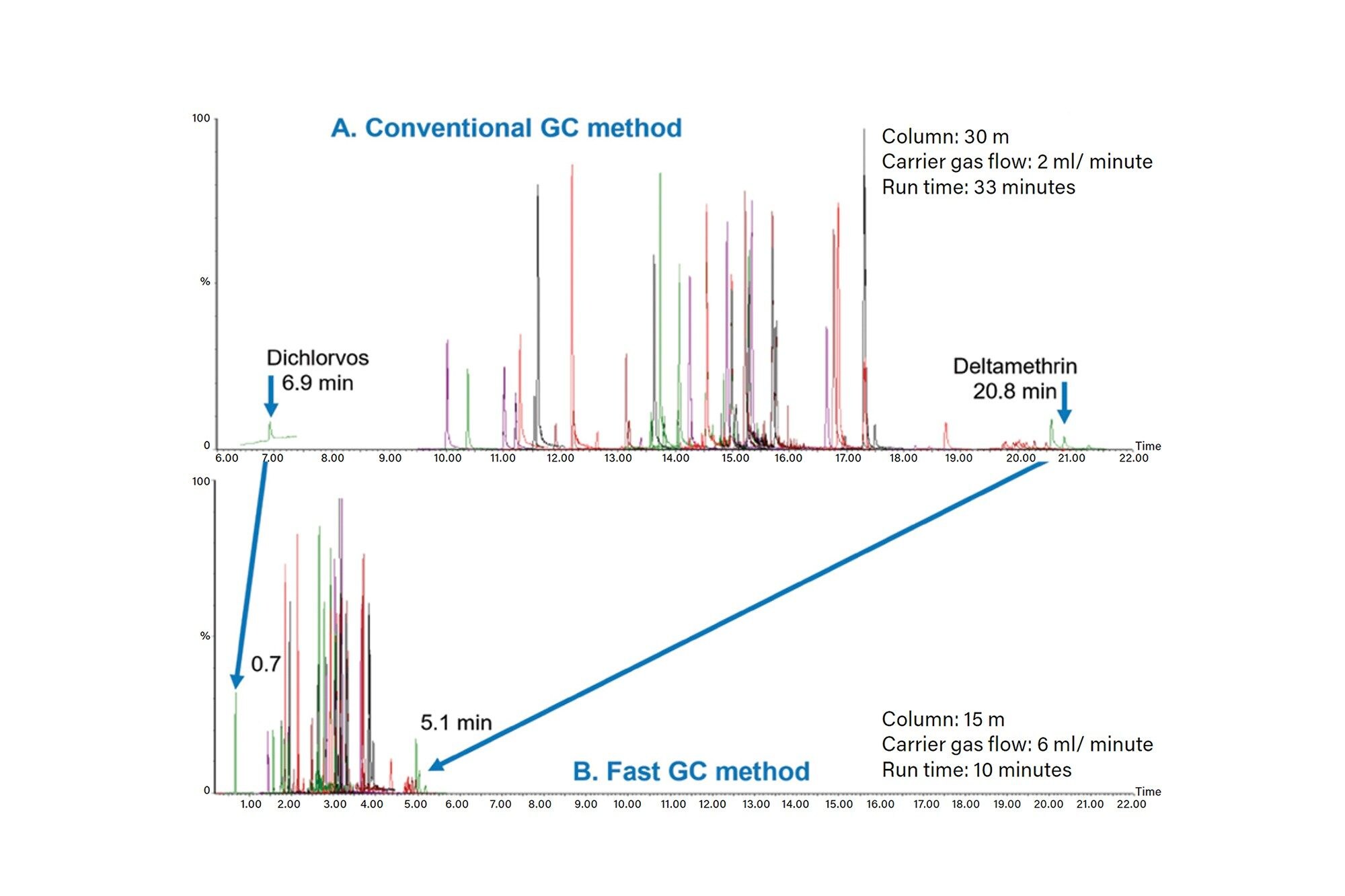 100

A. Conventional GC method

Column: 30 m
Carrier gas flow: 2 ml/ minute
Run time: 33 minutes

%

Dichlorvos
6.9 min

Deltamethrin
20.8 min

0

Time

6.00 7.00 8.00 9.00 10.00 11.00 12.00 13.00 14.00 15.00 16.00 17.00 18.00 19.00 20.00 21.00 22.00

100

%

0.7

5.1 min

Column: 15 m
Carrier gas flow: 6 ml/ minute
Run time: 10 minutes

B. Fast GC method

0

Time

1.00 2.00 3.00 4.00 5.00 6.00 7.00 8.00 9.00 10.00 11.00 12.00 13.00 14.00 15.00 16.00 17.00 18.00 19.00 20.00 21.00 22.00